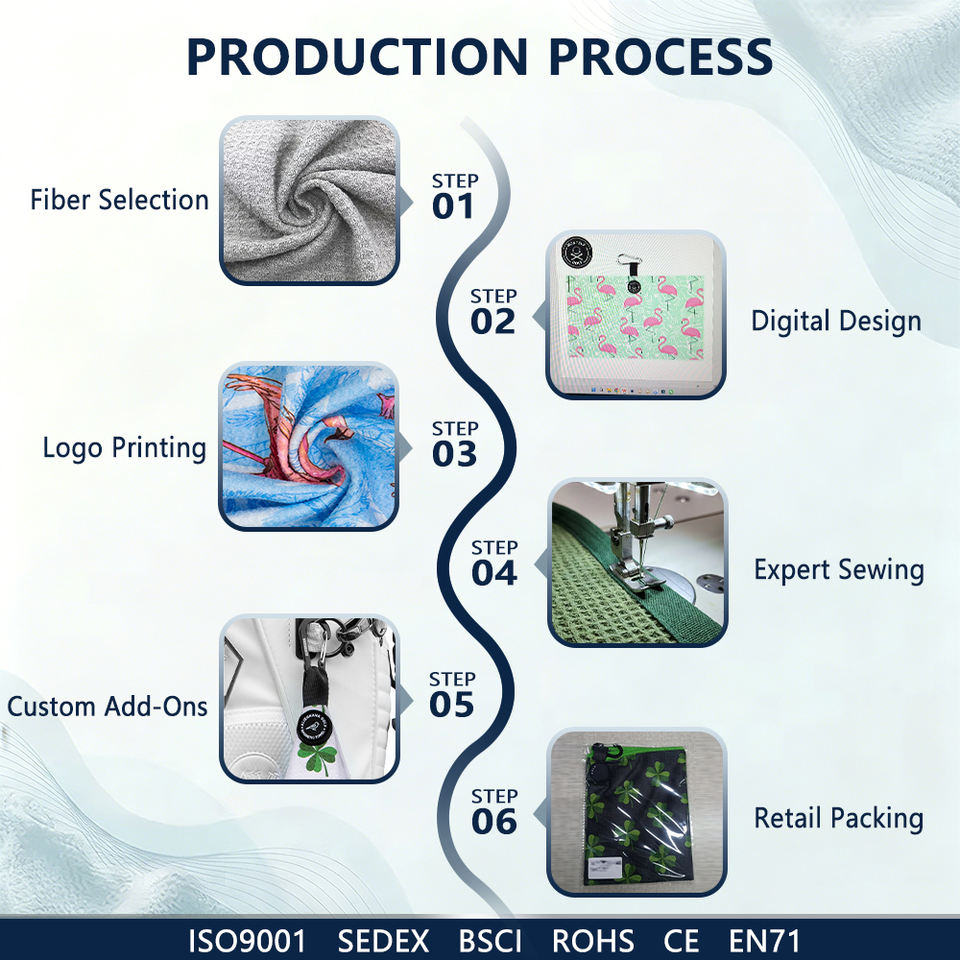 PRODUCTION PROCESS

Fiber Selection

STEP
01

STEP
02

Digital Design

Logo Printing

STEP
03

STEP
04

Expert Sewing

Custom Add-Ons

STEP
05

STEP
06

Retail Packing

ISO9001 SEDEX BSCI ROHS CE EN71